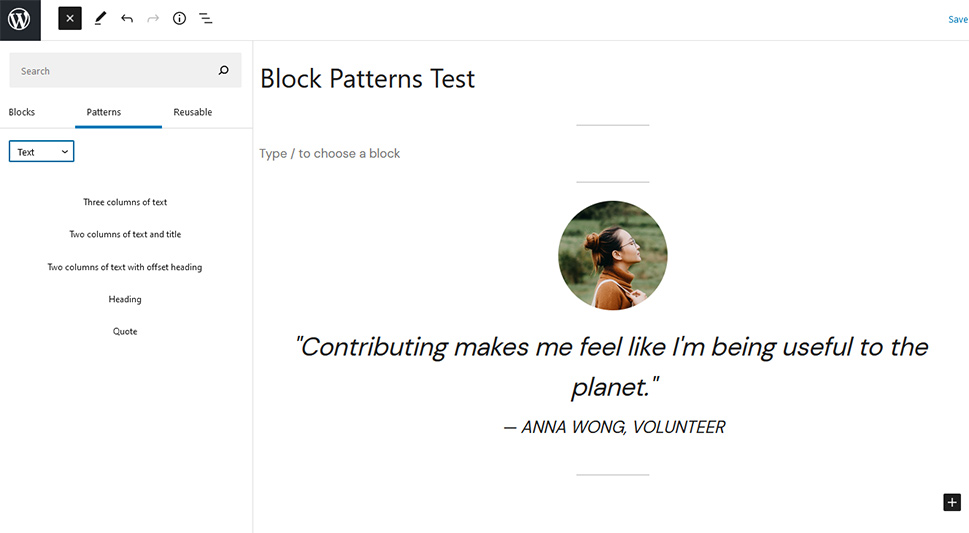 Save

Search

Blocks
Patterns
Reusable

Text

Three columns of text

Two columns of text and title

Two columns of text with offset heading

Heading

Quote

Block Patterns Test

Type / to choose a block

"Contributing makes me feel like I'm being useful to the planet."

— ANNA WONG, VOLUNTEER